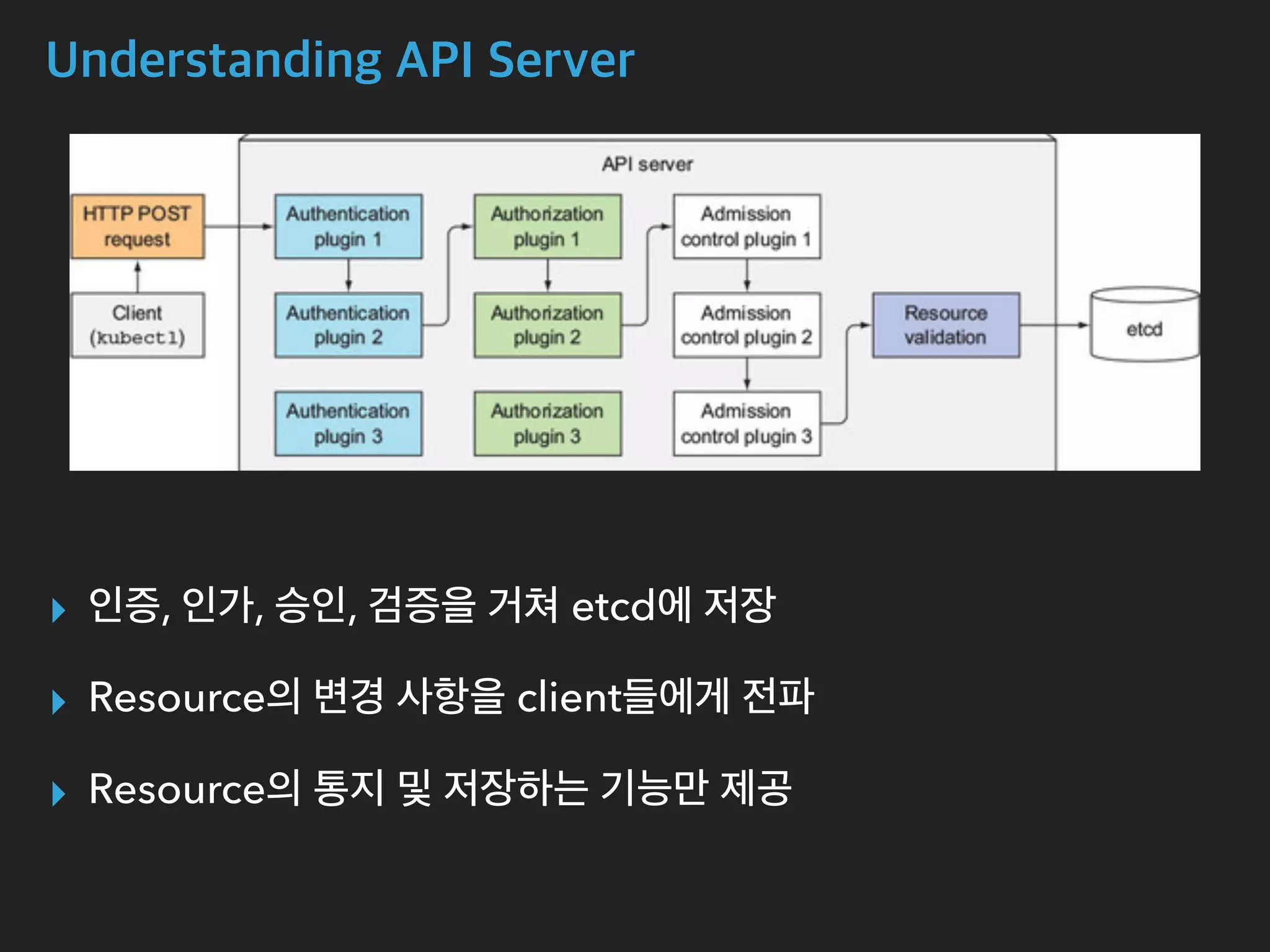 Understanding API Server

API server

HTTP POST request

Client (kubectl)

Authentication plugin 1

Authentication plugin 2

Authentication plugin 3

Authorization plugin 1

Authorization plugin 2

Authorization plugin 3

Admission control plugin 1

Admission control plugin 2

Admission control plugin 3

Resource validation

etcd

인증, 인가, 승인, 검증을 거쳐 etcd에 저장

Resource의 변경 사항을 client들에게 전파

Resource의 통지 및 저장하는 기능만 제공